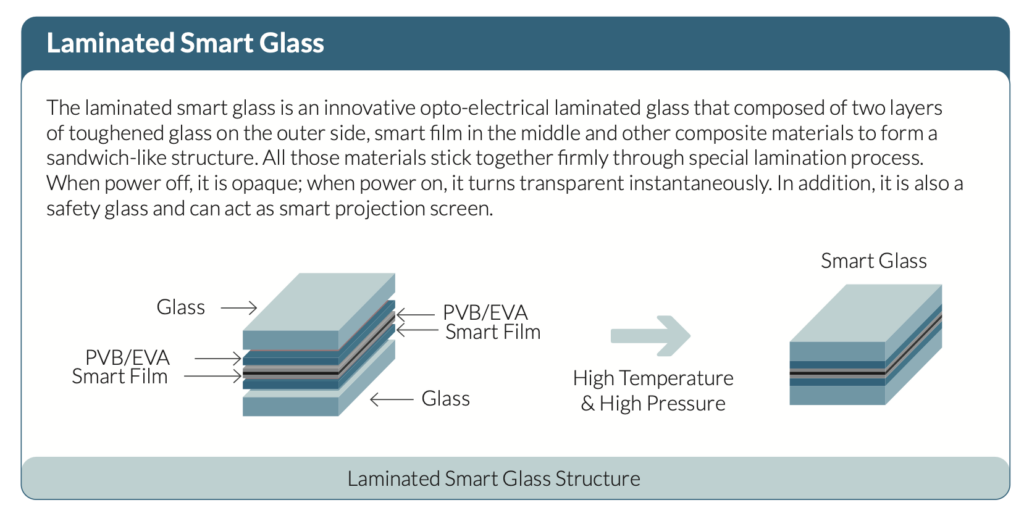 Laminated Smart Glass

The laminated smart glass is an innovative opto-electrical laminated glass that composed of two layers of toughened glass on the outer side, smart film in the middle and other composite materials to form a sandwich-like structure. All those materials stick together firmly through special lamination process. When power off, it is opaque; when power on, it turns transparent instantaneously. In addition, it is also a safety glass and can act as smart projection screen.

Glass
PVB/EVA
Smart Film
PVB/EVA
Smart Film
Glass

High Temperature & High Pressure

Smart Glass

Laminated Smart Glass Structure